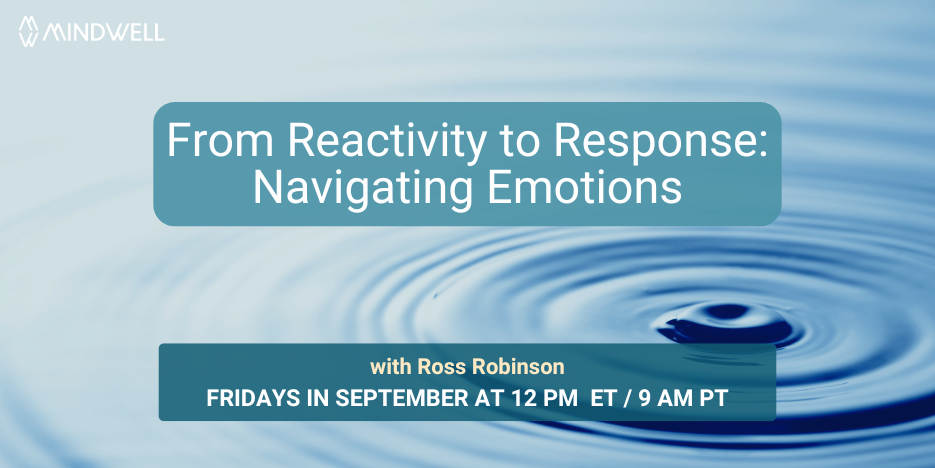 MINDWELL

From Reactivity to Response: Navigating Emotions

with Ross Robinson

FRIDAYS IN SEPTEMBER AT 12 PM ET / 9 AM PT